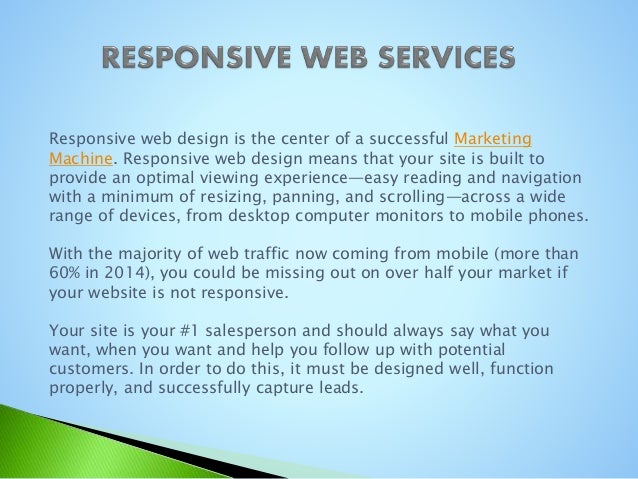 RESPONSIVE WEB SERVICES

Responsive web design is the center of a successful Marketing Machine. Responsive web design means that your site is built to provide an optimal viewing experience—easy reading and navigation with a minimum of resizing, panning, and scrolling—across a wide range of devices, from desktop computer monitors to mobile phones.

With the majority of web traffic now coming from mobile (more than 60% in 2014), you could be missing out on over half your market if your website is not responsive.

Your site is your #1 salesperson and should always say what you want, when you want and help you follow up with potential customers. In order to do this, it must be designed well, function properly, and successfully capture leads.